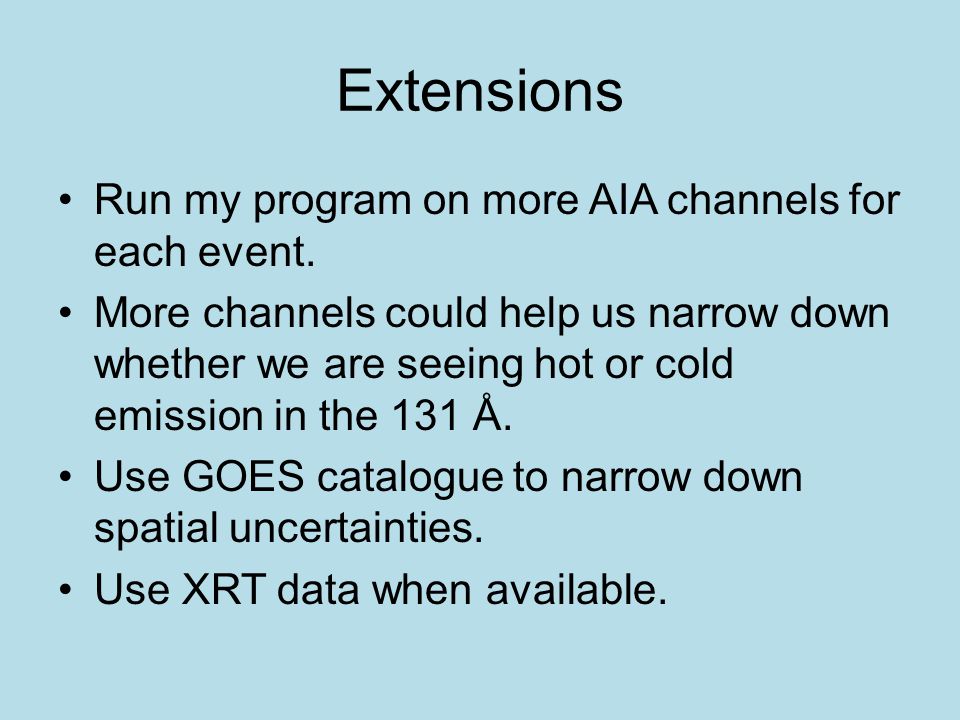 Extensions

• Run my program on more AIA channels for each event.
• More channels could help us narrow down whether we are seeing hot or cold emission in the 131 Å.
• Use GOES catalogue to narrow down spatial uncertainties.
• Use XRT data when available.